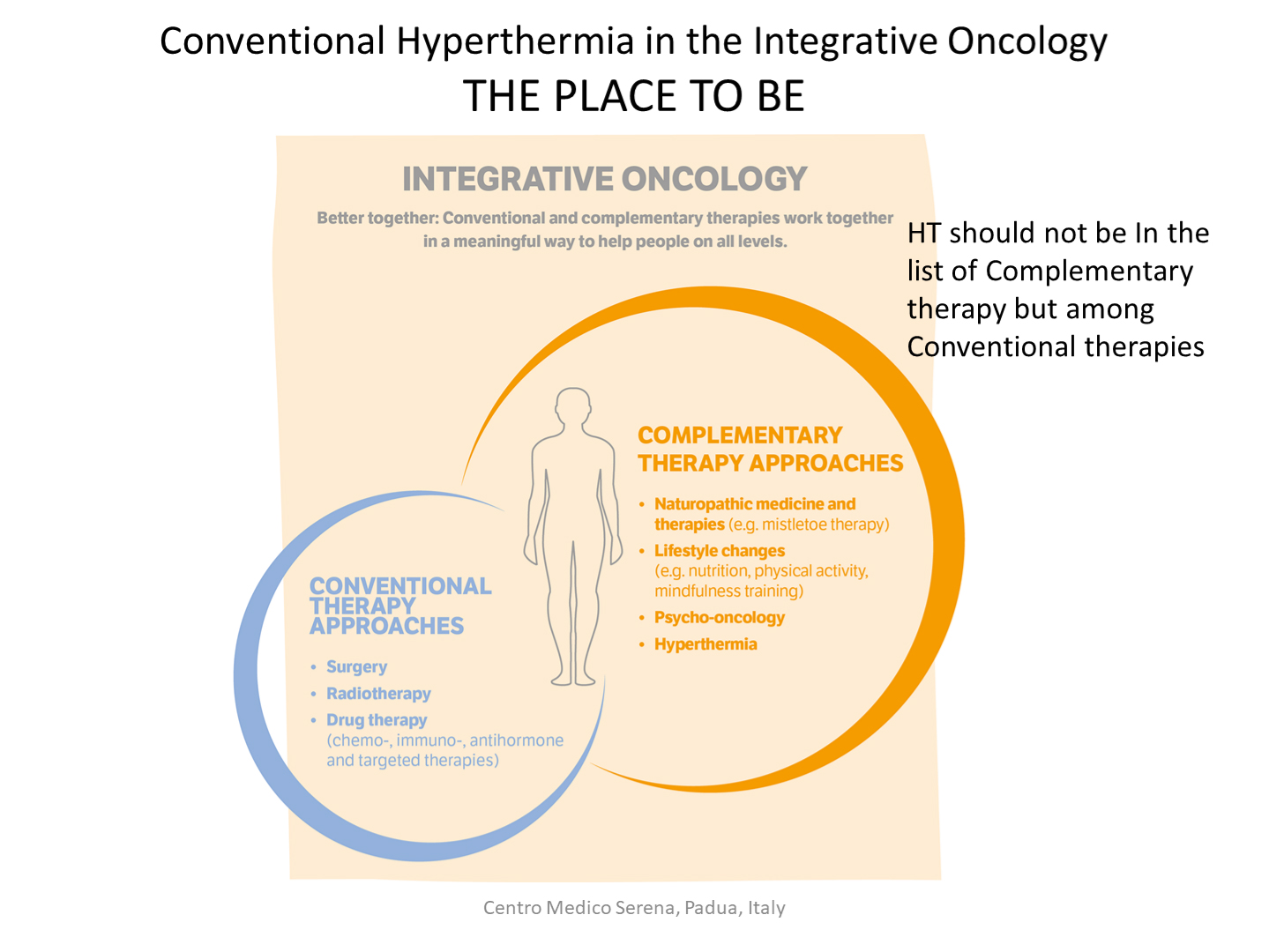 Conventional Hyperthermia in the Integrative Oncology
THE PLACE TO BE

INTEGRATIVE ONCOLOGY

Better together: Conventional and complementary therapies work together in a meaningful way to help people on all levels.

HT should not be In the list of Complementary therapy but among Conventional therapies

COMPLEMENTARY THERAPY APPROACHES

• Naturopathic medicine and therapies (e.g. mistletoe therapy)
• Lifestyle changes (e.g. nutrition, physical activity, mindfulness training)
• Psycho-oncology
• Hyperthermia

CONVENTIONAL THERAPY APPROACHES

• Surgery
• Radiotherapy
• Drug therapy (chemo-, immuno-, antihormone and targeted therapies)

Centro Medico Serena, Padua, Italy